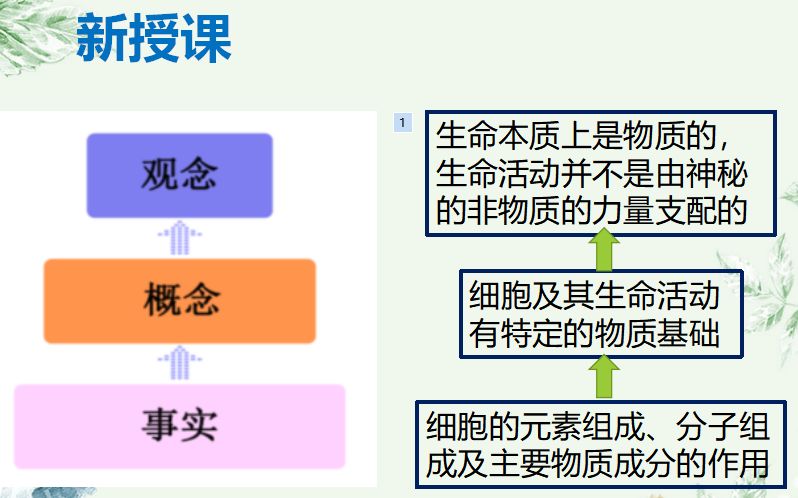 新授课

观念

概念

事实

1

生命本质上是物质的，生命活动并不是由神秘的非物质的力量支配的

细胞及其生命活动有特定的物质基础

细胞的元素组成、分子组成及主要物质成分的作用